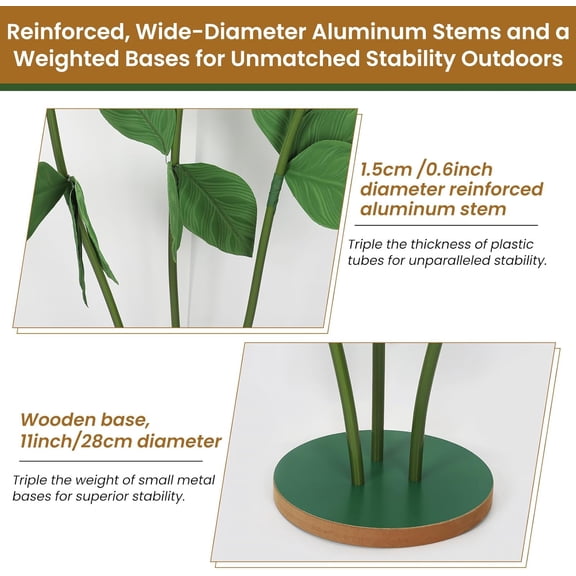 Reinforced, Wide-Diameter Aluminum Stems and a Weighted Bases for Unmatched Stability Outdoors

1.5cm /0.6inch diameter reinforced aluminum stem

Triple the thickness of plastic tubes for unparalleled stability.

Wooden base, 11inch/28cm diameter

Triple the weight of small metal bases for superior stability.